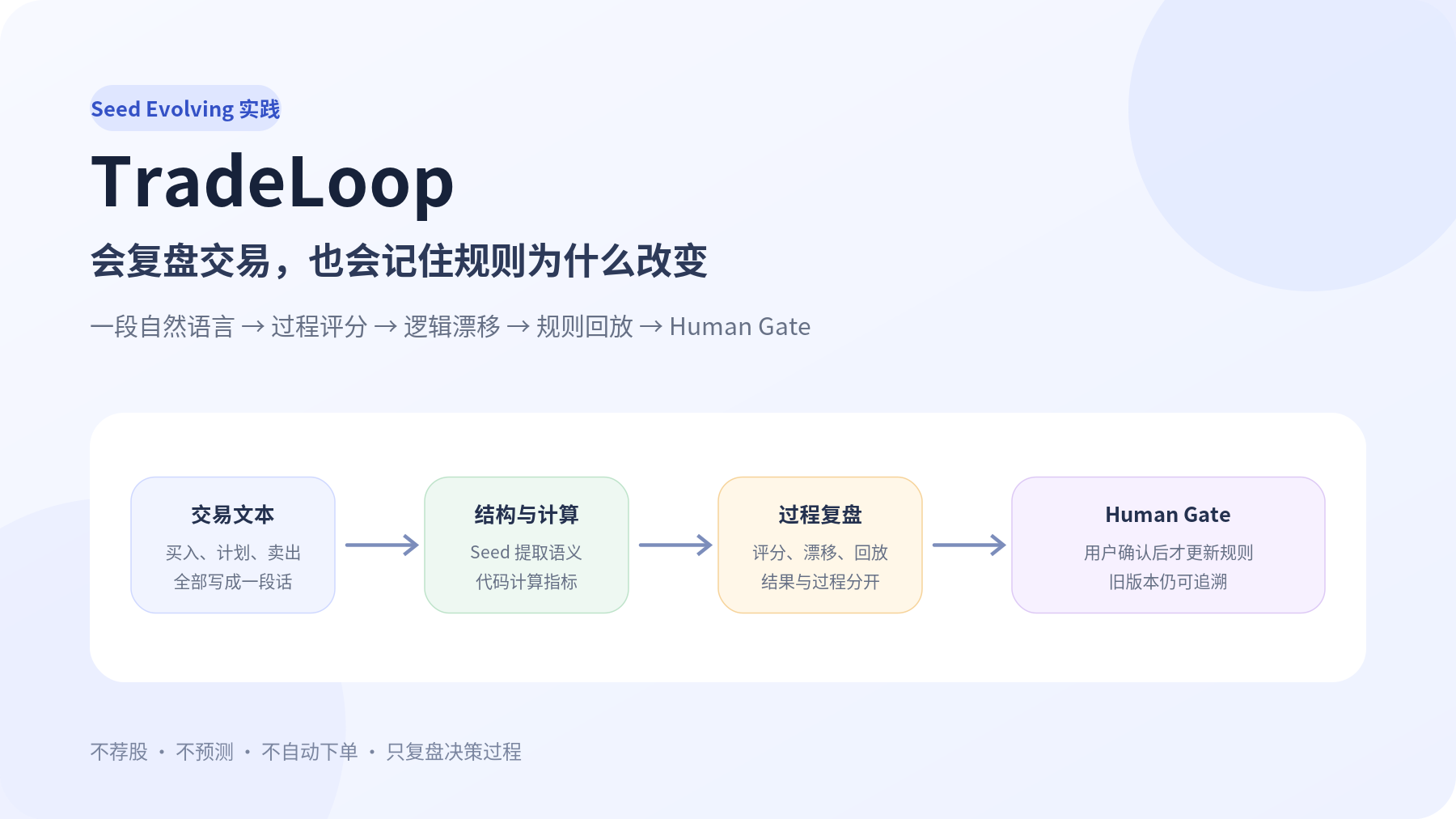 Seed Evolving 实践

TradeLoop

会复盘交易，也会记住规则为什么改变

一段自然语言 → 过程评分 → 逻辑漂移 → 规则回放 → Human Gate

交易文本
买入、计划、卖出
全部写成一段话

结构与计算
Seed 提取语义
代码计算指标

过程复盘
评分、漂移、回放
结果与过程分开

Human Gate
用户确认后才更新规则
旧版本仍可追溯

不荐股 · 不预测 · 不自动下单 · 只复盘决策过程